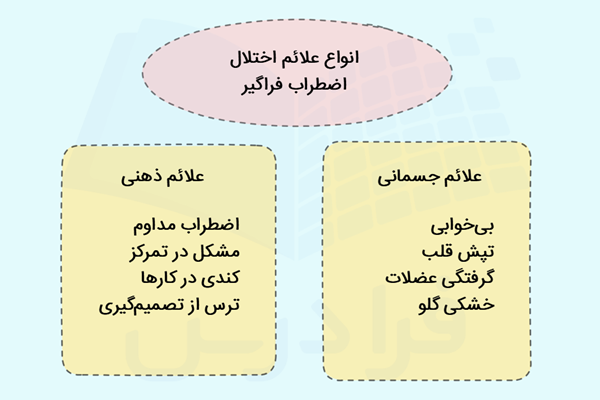 انواع علائم اختلال
اضطراب فراگیر

علائم جسمانی

بی‌خوابی
تپش قلب
گرفتگی عضلات
خشکی گلو

علائم ذهنی

اضطراب مداوم
مشکل در تمرکز
کندی در کارها
ترس از تصمیم‌گیری

فرادرس